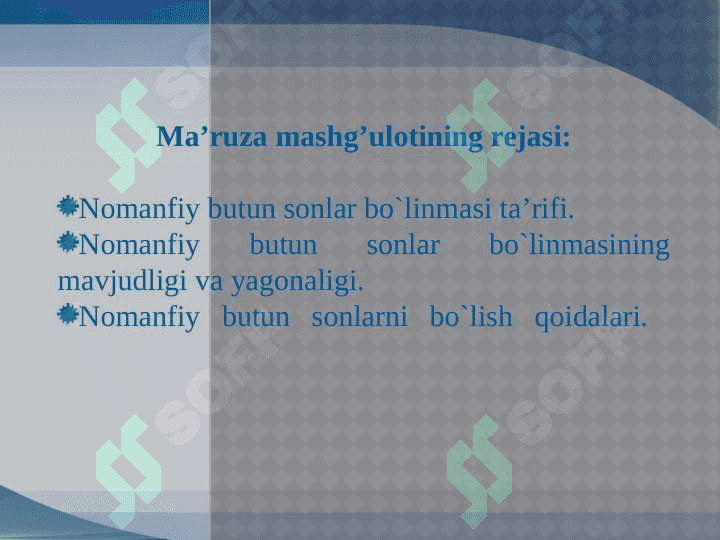 Ma’ruza mashg’ulotining rejasi:

Nomanfiy butun sonlar bo`linmasi ta’rifi.
Nomanfiy butun sonlar bo`linmasining mavjudligi va yagonaligi.
Nomanfiy butun sonlarni bo`lish qoidalari.

SOFT SOFT SOFT SOFT